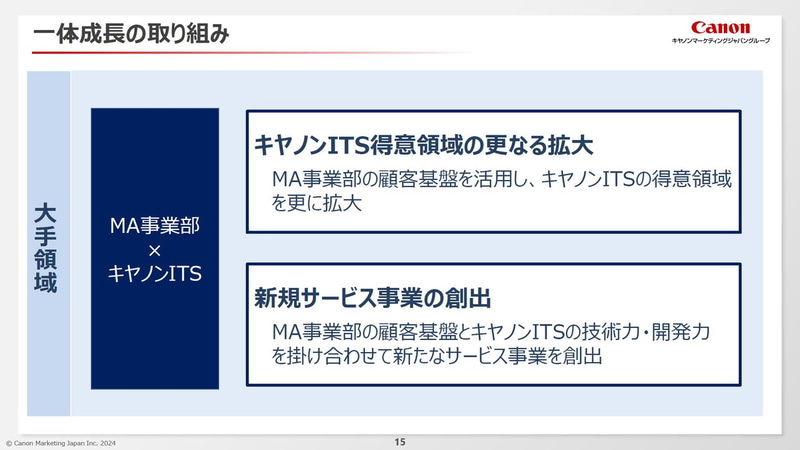 一体成長の取り組み

Canon
キヤノンマーケティングジャパングループ

大手領域

MA事業部
×
キヤノンITS

キヤノンITS得意領域の更なる拡大

MA事業部の顧客基盤を活用し、キヤノンITSの得意領域を更に拡大

新規サービス事業の創出

MA事業部の顧客基盤とキヤノンITSの技術力・開発力を掛け合わせて新たなサービス事業を創出

© Canon Marketing Japan Inc. 2024

15